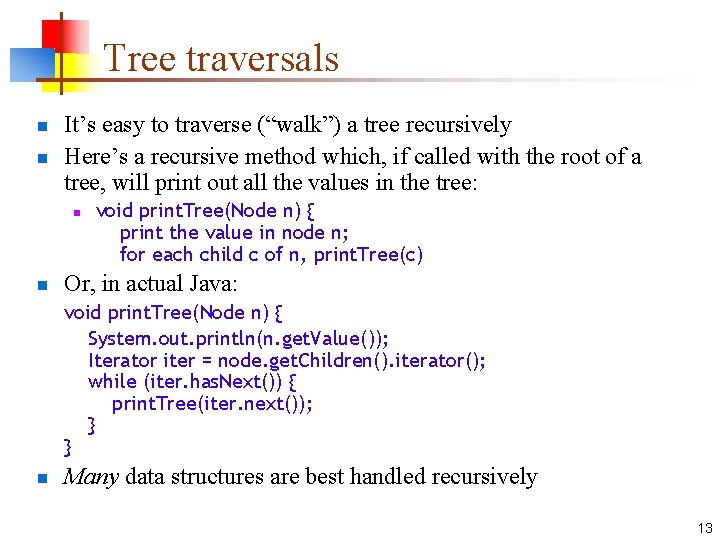 Tree traversals

It’s easy to traverse (“walk”) a tree recursively

Here’s a recursive method which, if called with the root of a tree, will print out all the values in the tree:

void printTree(Node n) {
    print the value in node n;
    for each child c of n, printTree(c)

Or, in actual Java:

void printTree(Node n) {
    System.out.println(n.getValue());
    Iterator iter = node.getChildren().iterator();
    while (iter.hasNext()) {
        printTree(iter.next());
    }
}

Many data structures are best handled recursively

13